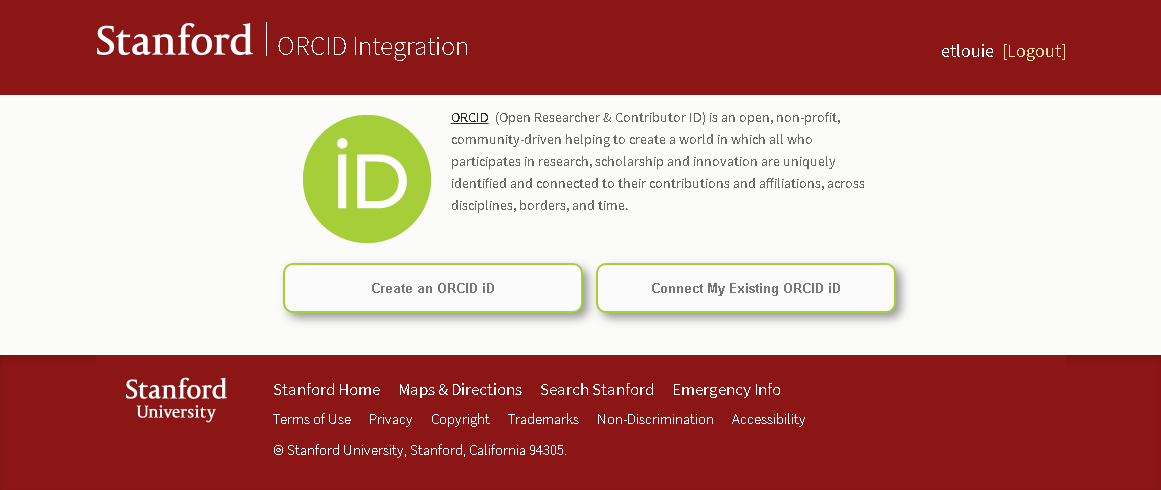 Stanford | ORCID Integration

etlouie [Logout]

iD

ORCID (Open Researcher & Contributor ID) is an open, non-profit, community-driven helping to create a world in which all who participates in research, scholarship and innovation are uniquely identified and connected to their contributions and affiliations, across disciplines, borders, and time.

Create an ORCID iD

Connect My Existing ORCID iD

Stanford University

Stanford Home Maps & Directions Search Stanford Emergency Info

Terms of Use Privacy Copyright Trademarks Non-Discrimination Accessibility

© Stanford University, Stanford, California 94305.